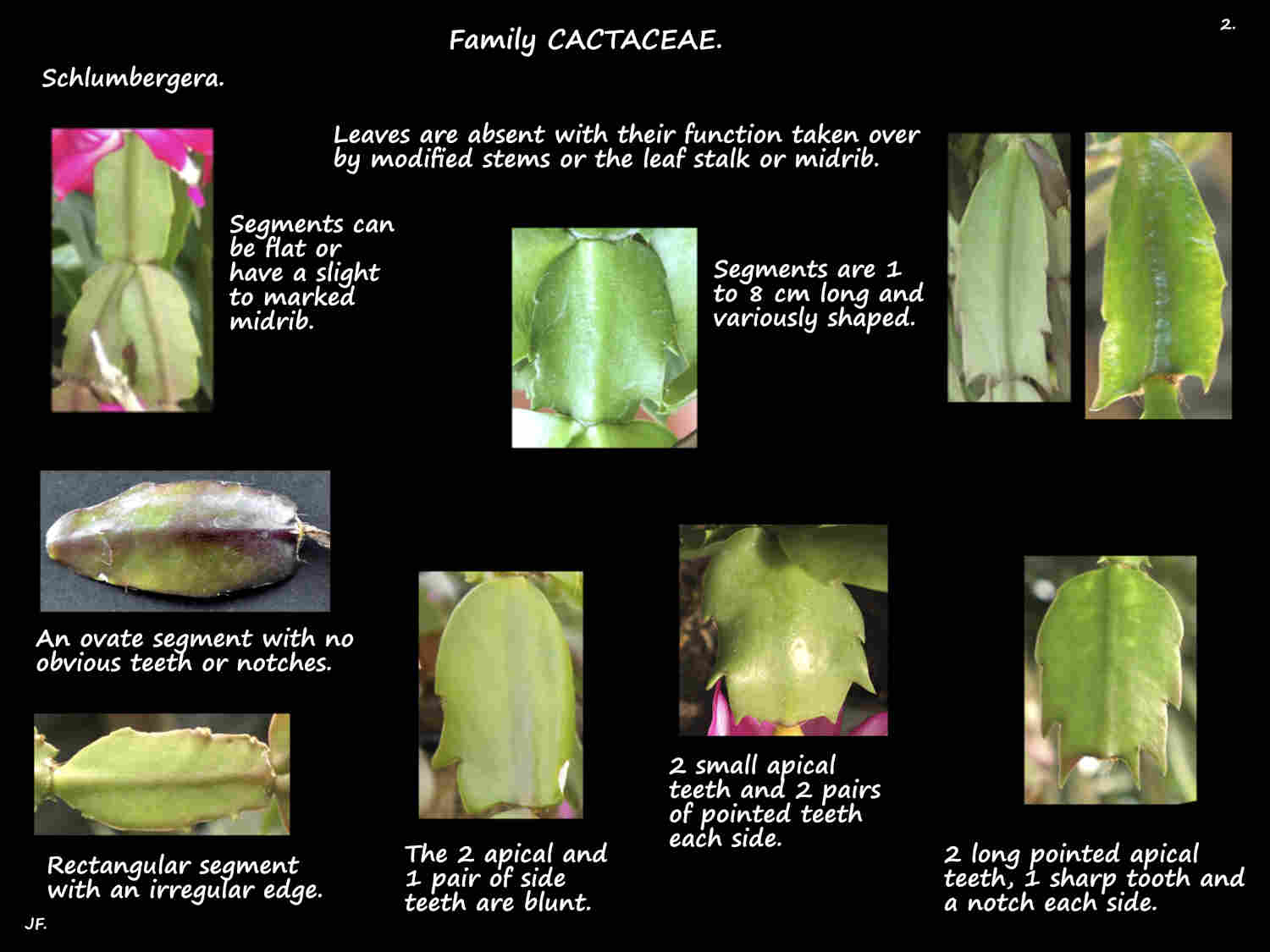 Family CACTACEAE.

2.

Schlumbergera.

Leaves are absent with their function taken over by modified stems or the leaf stalk or midrib.

Segments can be flat or have a slight to marked midrib.

Segments are 1 to 8 cm long and variously shaped.

An ovate segment with no obvious teeth or notches.

Rectangular segment with an irregular edge.

The 2 apical and 1 pair of side teeth are blunt.

2 small apical teeth and 2 pairs of pointed teeth each side.

2 long pointed apical teeth, 1 sharp tooth and a notch each side.

JF.